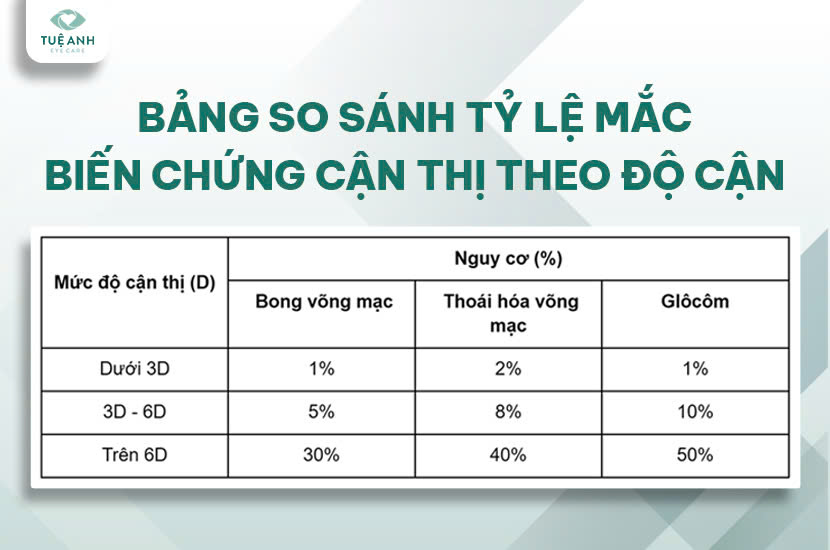 TUỆ ANH
EYE CARE

BẢNG SO SÁNH TỶ LỆ MẮC BIẾN CHỨNG CẬN THỊ THEO ĐỘ CẬN

| Mức độ cận thị (D) | Nguy cơ (%) | | |
|---|---|---|---|
| | Bong võng mạc | Thoái hóa võng mạc | Glôcôm |
| Dưới 3D | 1% | 2% | 1% |
| 3D - 6D | 5% | 8% | 10% |
| Trên 6D | 30% | 40% | 50% |